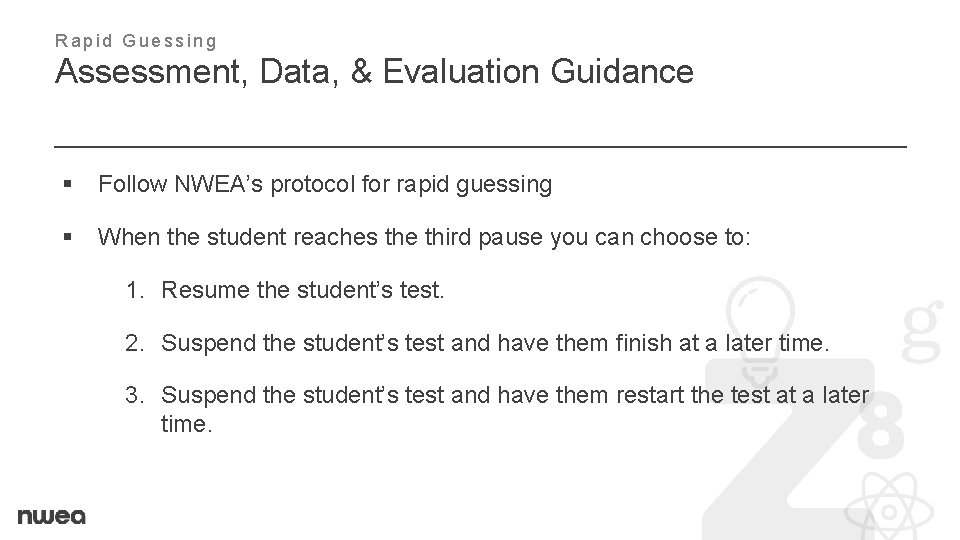 Rapid Guessing
Assessment, Data, & Evaluation Guidance

▪ Follow NWEA's protocol for rapid guessing

▪ When the student reaches the third pause you can choose to:

1. Resume the student's test.

2. Suspend the student's test and have them finish at a later time.

3. Suspend the student's test and have them restart the test at a later time.

nwea